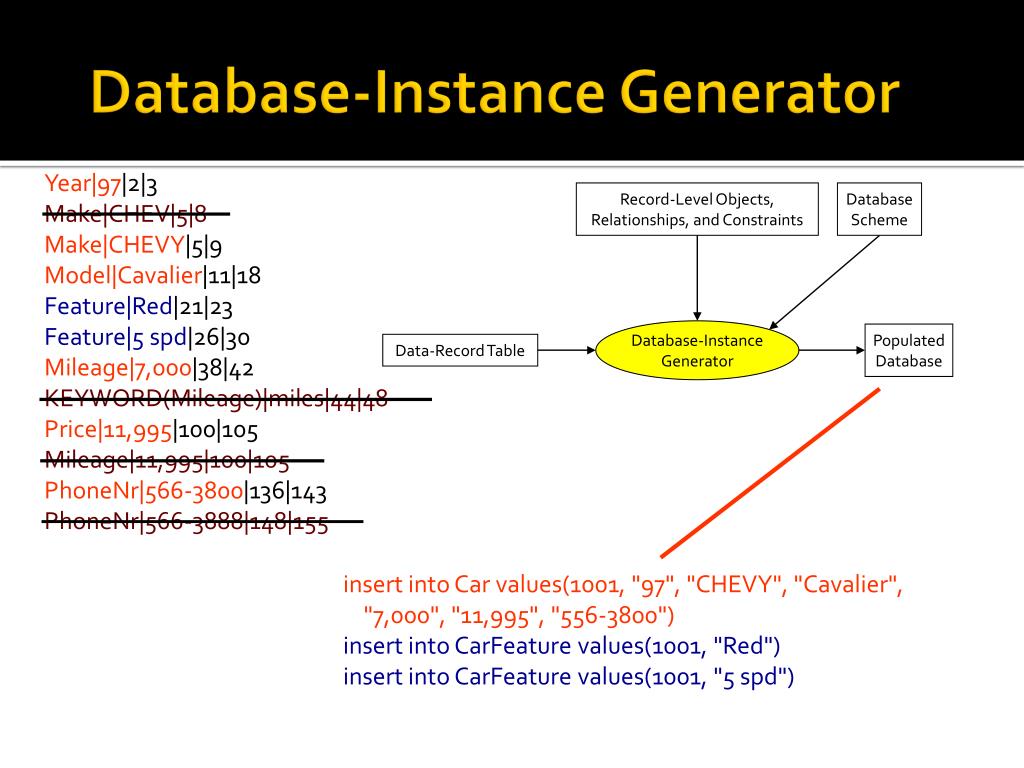 Database-Instance Generator

Year|97|2|3
Make|CHEV|5|8
Make|CHEVY|5|9
Model|Cavalier|11|18
Feature|Red|21|23
Feature|5 spd|26|30
Mileage|7,000|38|42
KEYWORD(Mileage)|miles|44|48
Price|11,995|100|105
Mileage|11,995|100|105
PhoneNr|566-3800|136|143
PhoneNr|566-3888|148|155

Record-Level Objects, Relationships, and Constraints

Database Scheme

Data-Record Table

Database-Instance Generator

Populated Database

insert into Car values(1001, "97", "CHEVY", "Cavalier", "7,000", "11,995", "556-3800")
insert into CarFeature values(1001, "Red")
insert into CarFeature values(1001, "5 spd")